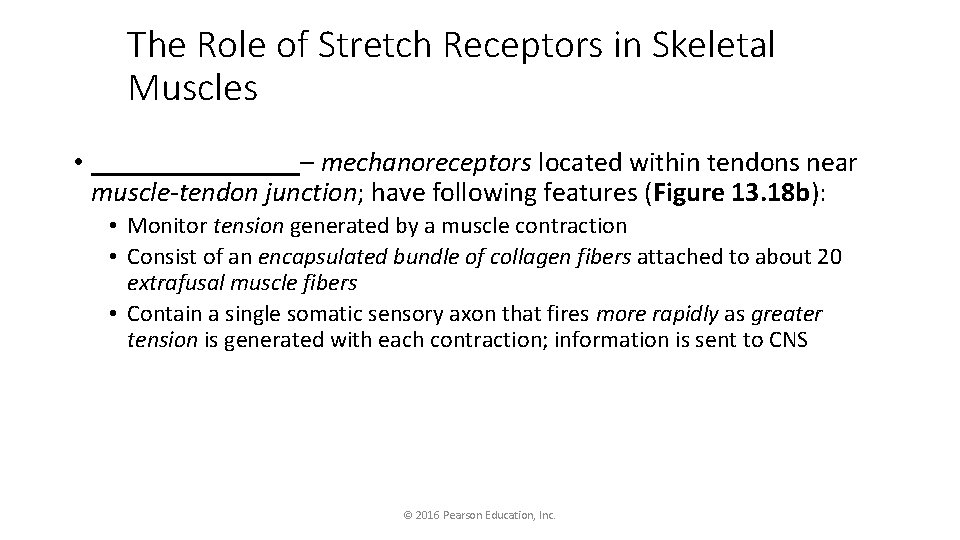 The Role of Stretch Receptors in Skeletal Muscles

• _______________ – mechanoreceptors located within tendons near muscle-tendon junction; have following features (Figure 13.18b):
  • Monitor tension generated by a muscle contraction
  • Consist of an encapsulated bundle of collagen fibers attached to about 20 extrafusal muscle fibers
  • Contain a single somatic sensory axon that fires more rapidly as greater tension is generated with each contraction; information is sent to CNS

© 2016 Pearson Education, Inc.